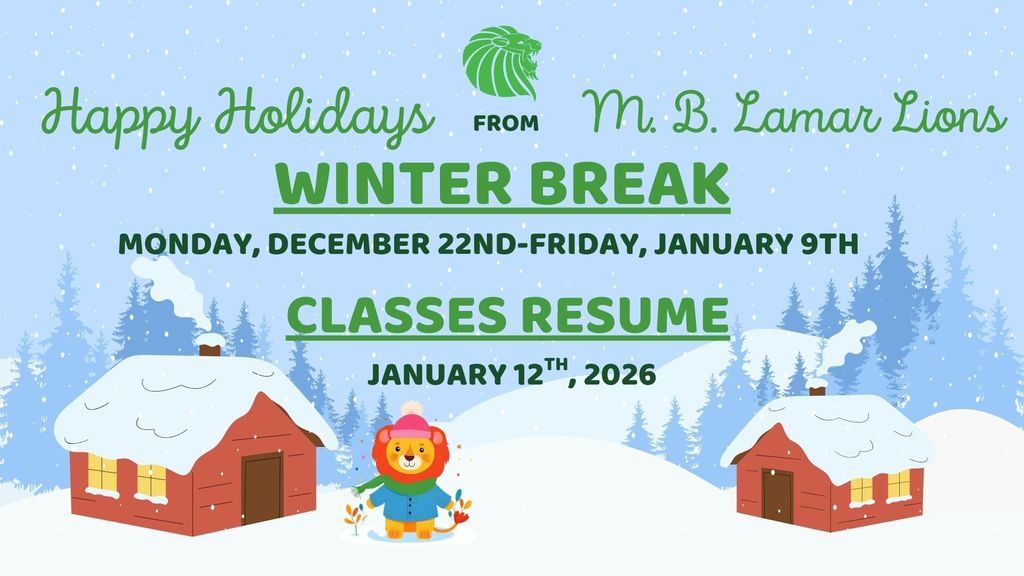 Happy Holidays FROM M. B. Lamar Lions

WINTER BREAK

MONDAY, DECEMBER 22ND-FRIDAY, JANUARY 9TH

CLASSES RESUME

JANUARY 12$^{TH}$, 2026